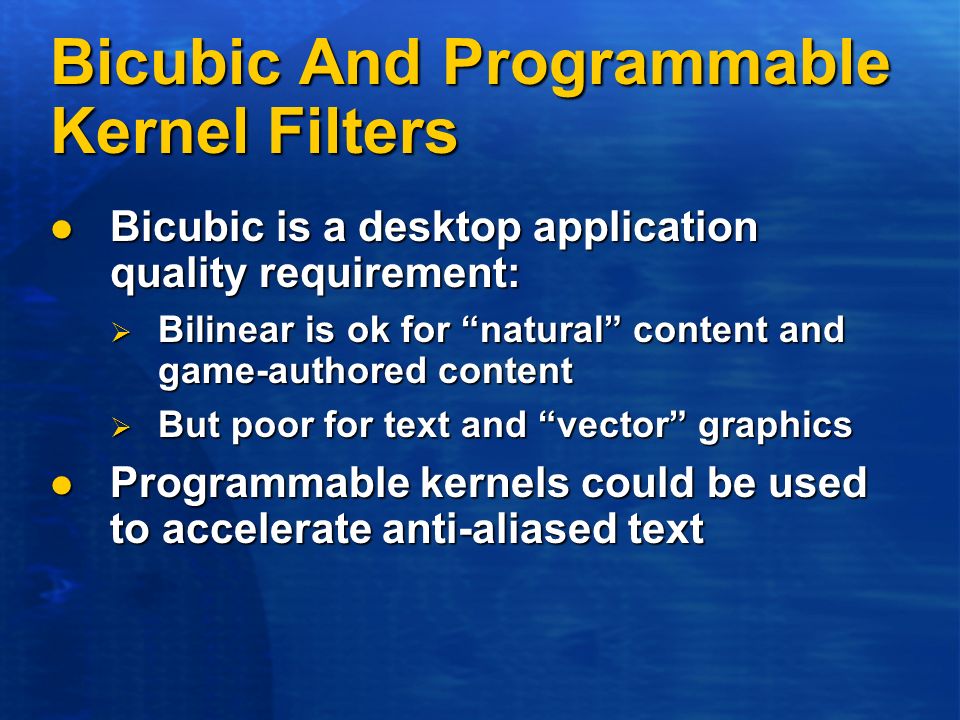 Bicubic And Programmable Kernel Filters

● Bicubic is a desktop application quality requirement:

➢ Bilinear is ok for “natural” content and game-authored content

➢ But poor for text and “vector” graphics

● Programmable kernels could be used to accelerate anti-aliased text